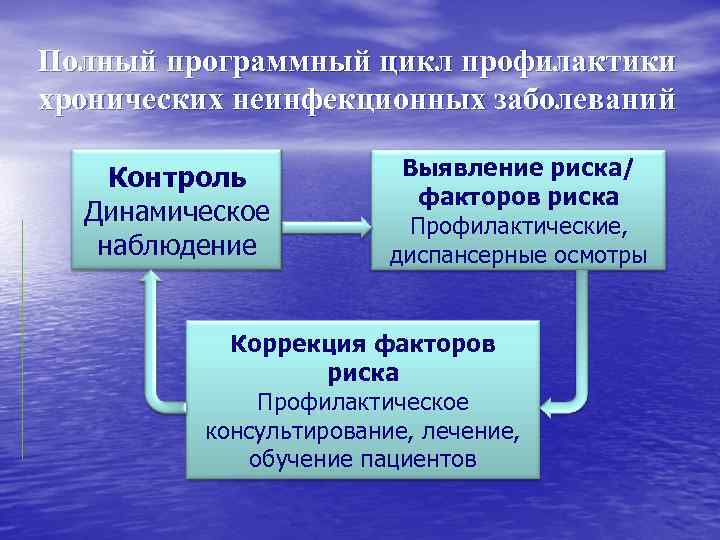 Полный программный цикл профилактики хронических неинфекционных заболеваний

Контроль
Динамическое наблюдение

Выявление риска/ факторов риска
Профилактические, диспансерные осмотры

Коррекция факторов риска
Профилактическое консультирование, лечение, обучение пациентов